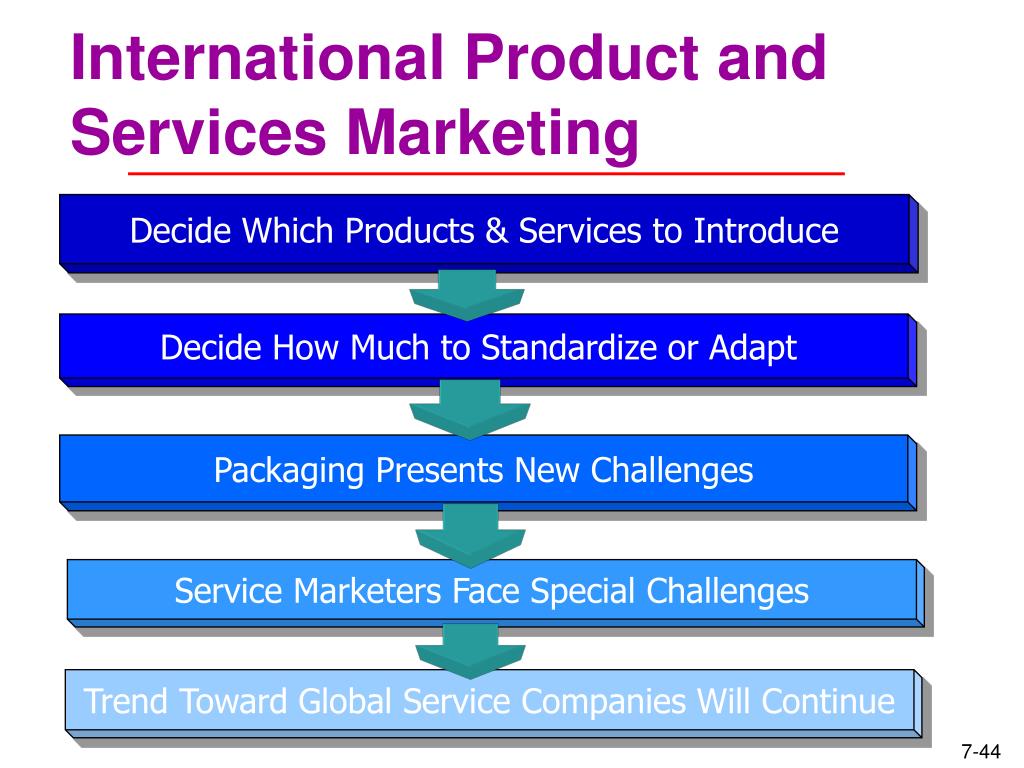 International Product and Services Marketing

Decide Which Products & Services to Introduce

Decide How Much to Standardize or Adapt

Packaging Presents New Challenges

Service Marketers Face Special Challenges

Trend Toward Global Service Companies Will Continue

7-44